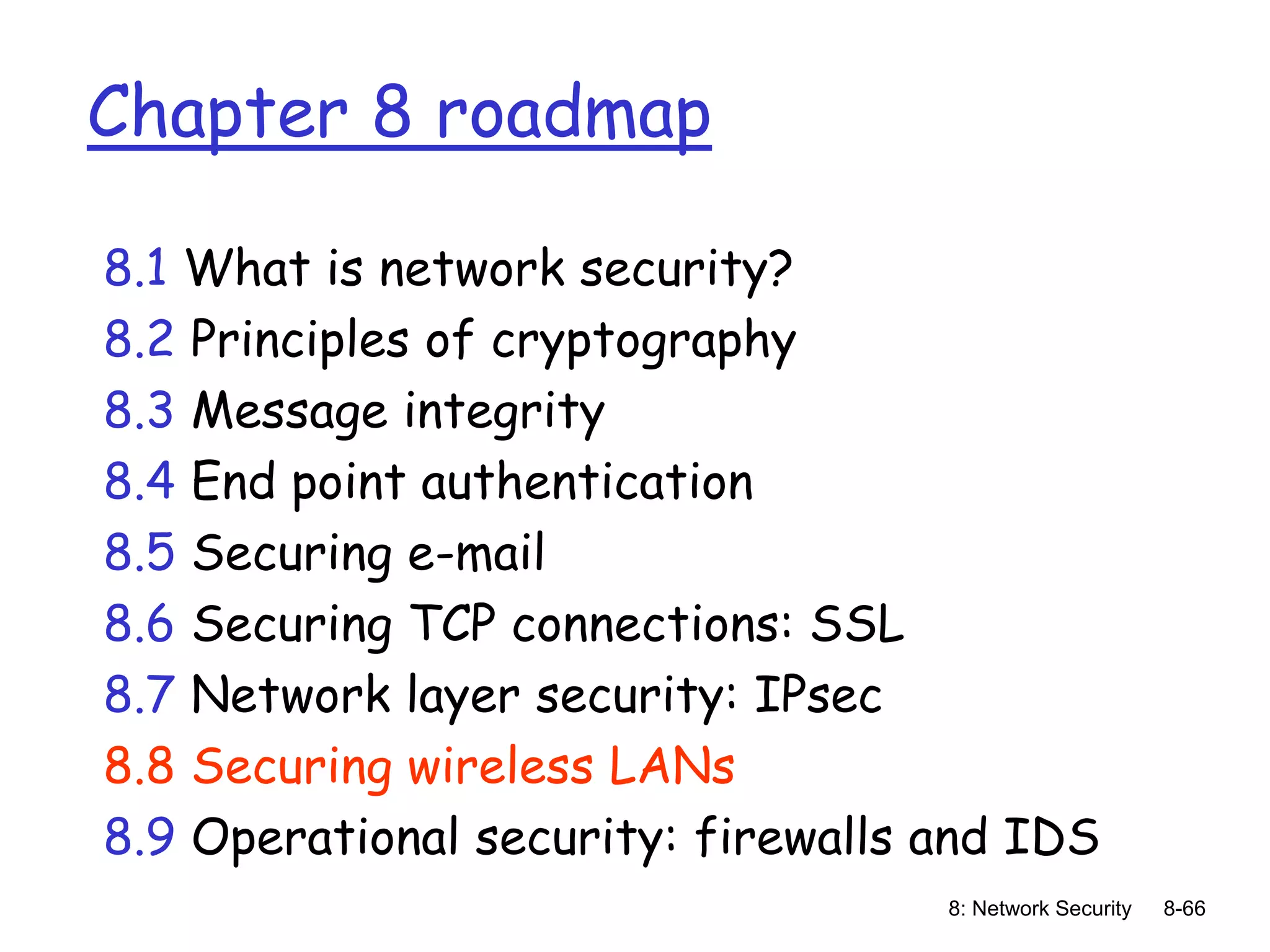 Chapter 8 roadmap

8.1 What is network security?
8.2 Principles of cryptography
8.3 Message integrity
8.4 End point authentication
8.5 Securing e-mail
8.6 Securing TCP connections: SSL
8.7 Network layer security: IPsec
8.8 Securing wireless LANs
8.9 Operational security: firewalls and IDS

8: Network Security 8-66